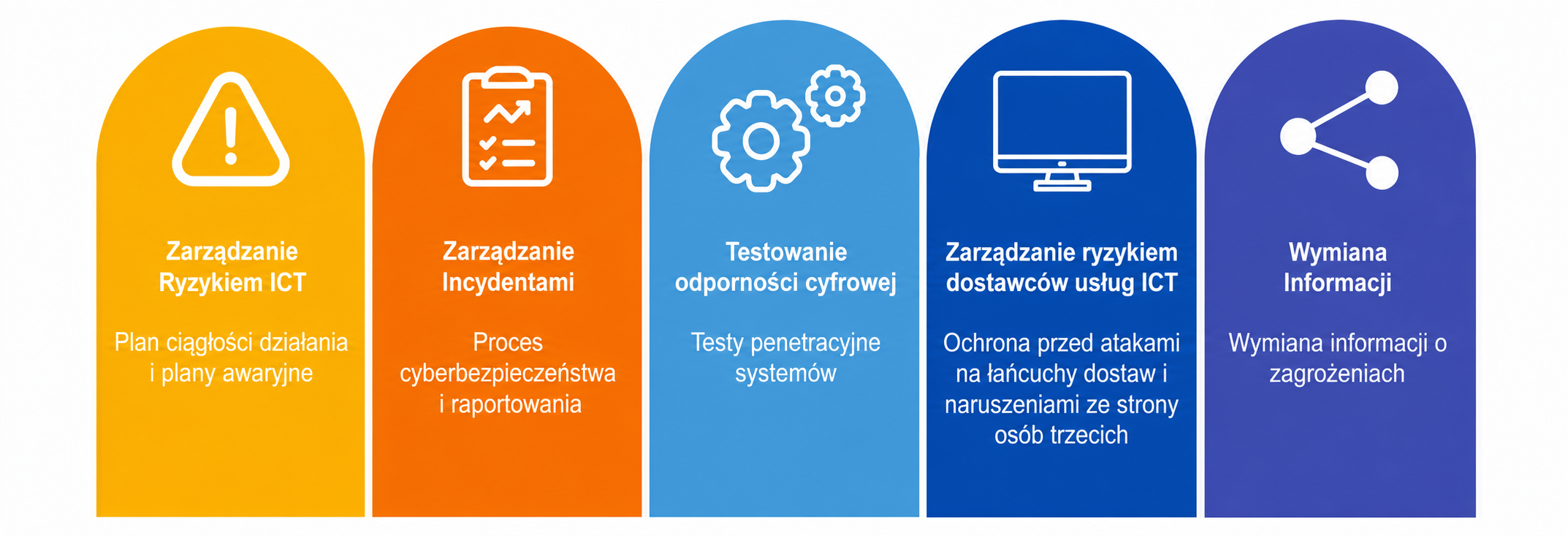 Zarządzanie Ryzykiem ICT

Plan ciągłości działania i plany awaryjne

Zarządzanie Incydentami

Proces cyberbezpieczeństwa i raportowania

Testowanie odporności cyfrowej

Testy penetracyjne systemów

Zarządzanie ryzykiem dostawców usług ICT

Ochrona przed atakami na łańcuchy dostaw i naruszeniami ze strony osób trzecich

Wymiana Informacji

Wymiana informacji o zagrożeniach